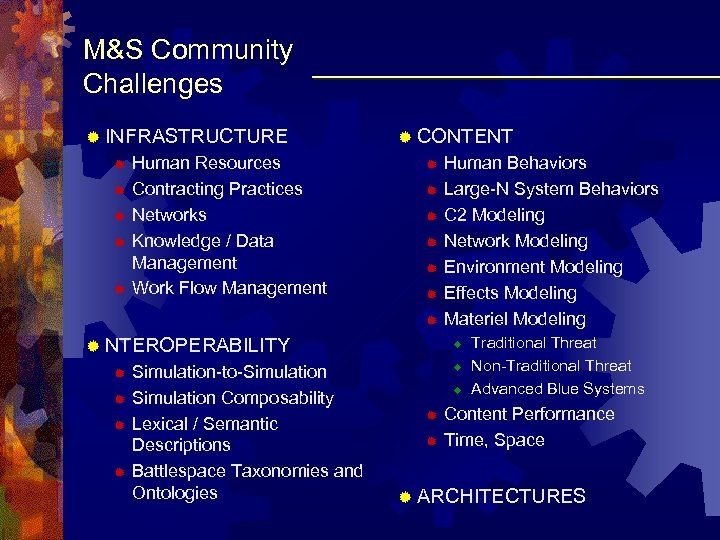 M&S Community Challenges

INFRASTRUCTURE
Human Resources
Contracting Practices
Networks
Knowledge / Data Management
Work Flow Management

NTEROPERABILITY
Simulation-to-Simulation
Simulation Composability
Lexical / Semantic Descriptions
Battlespace Taxonomies and Ontologies

CONTENT
Human Behaviors
Large-N System Behaviors
C2 Modeling
Network Modeling
Environment Modeling
Effects Modeling
Materiel Modeling
Traditional Threat
Non-Traditional Threat
Advanced Blue Systems
Content Performance
Time, Space

ARCHITECTURES